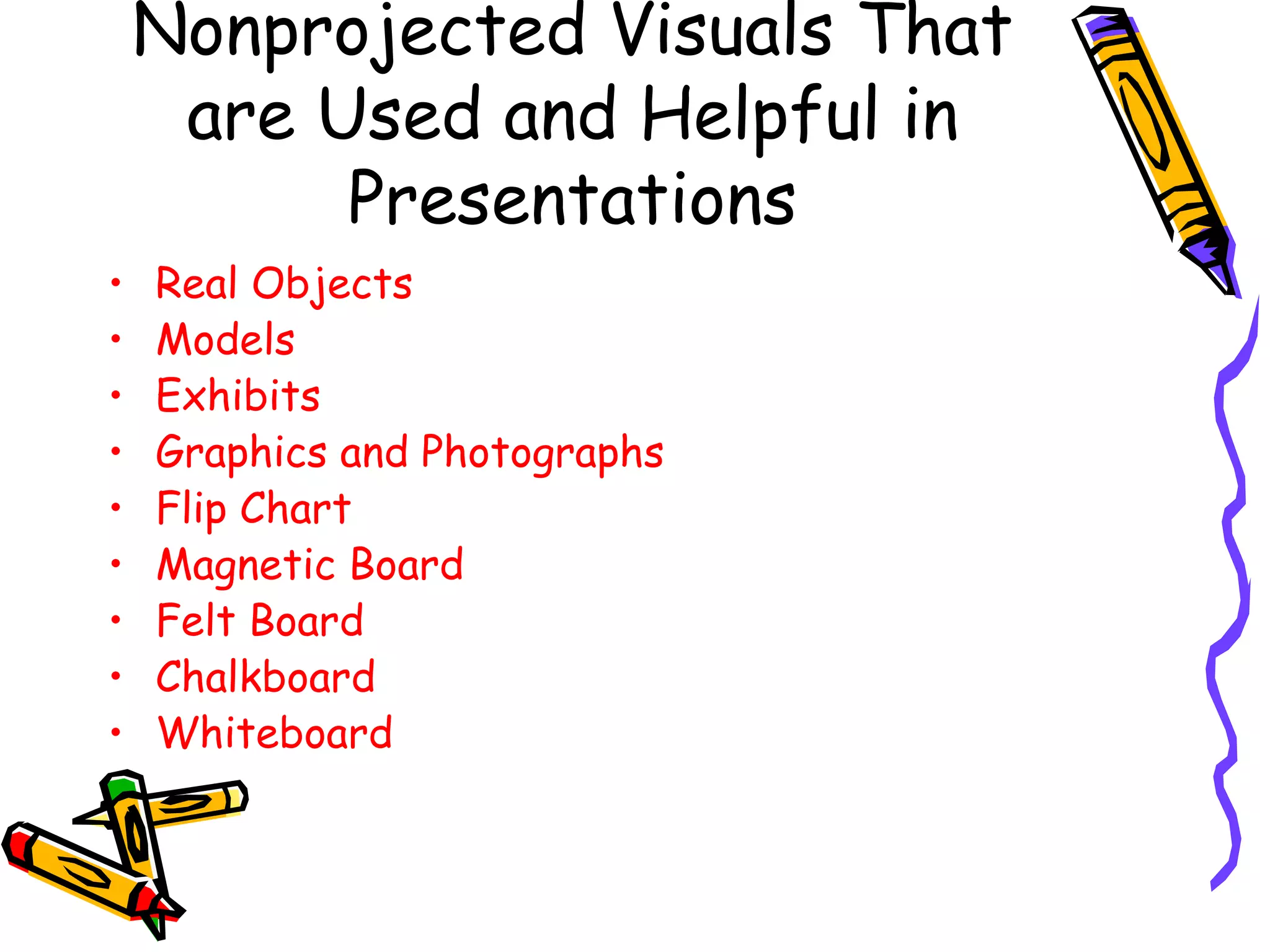 Nonprojected Visuals That are Used and Helpful in Presentations

• Real Objects
• Models
• Exhibits
• Graphics and Photographs
• Flip Chart
• Magnetic Board
• Felt Board
• Chalkboard
• Whiteboard